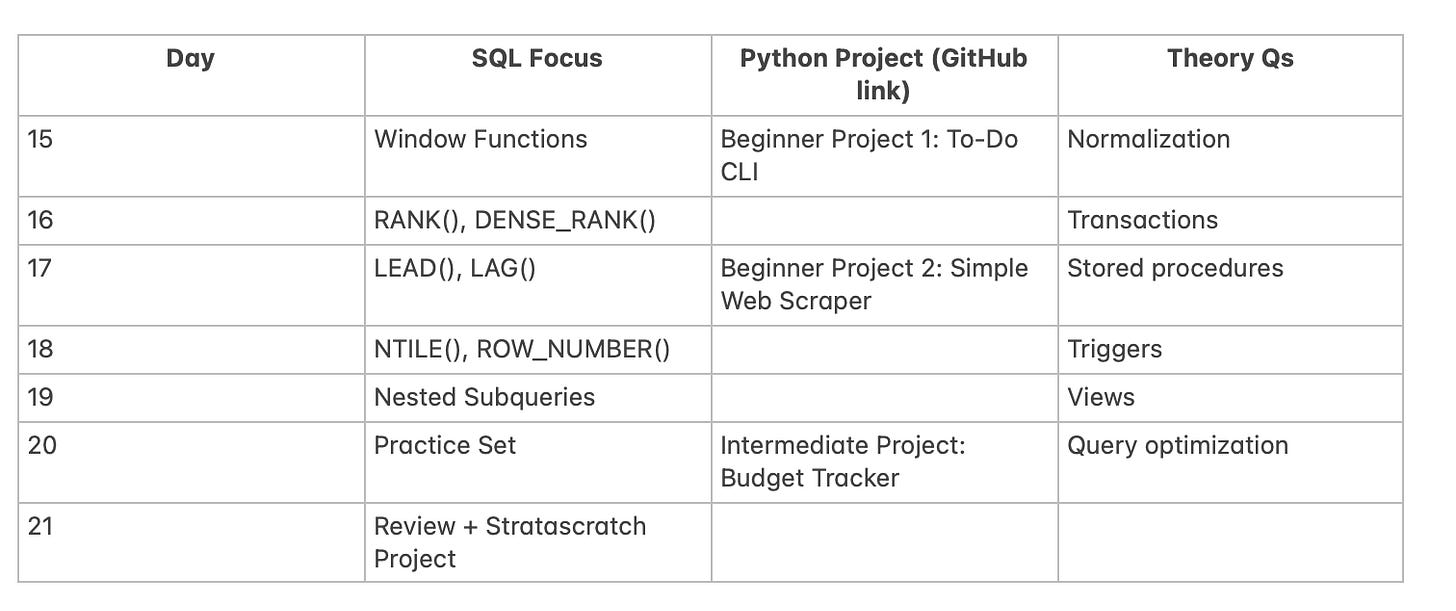 | Day | SQL Focus | Python Project (GitHub link) | Theory Qs |
|---|---|---|---|
| 15 | Window Functions | Beginner Project 1: To-Do CLI | Normalization |
| 16 | RANK(), DENSE_RANK() | | Transactions |
| 17 | LEAD(), LAG() | Beginner Project 2: Simple Web Scraper | Stored procedures |
| 18 | NTILE(), ROW_NUMBER() | | Triggers |
| 19 | Nested Subqueries | | Views |
| 20 | Practice Set | Intermediate Project: Budget Tracker | Query optimization |
| 21 | Review + Stratascratch Project | | |